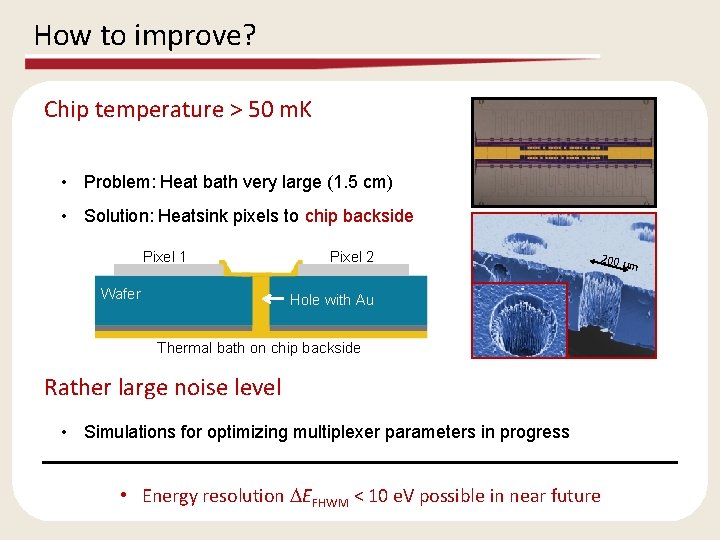 How to improve?

Chip temperature > 50 mK

• Problem: Heat bath very large (1.5 cm)

• Solution: Heatsink pixels to chip backside

Pixel 1

Pixel 2

Wafer

Hole with Au

Thermal bath on chip backside

200 µm

Rather large noise level

• Simulations for optimizing multiplexer parameters in progress

• Energy resolution $\Delta E_{FHWM}$ < 10 eV possible in near future